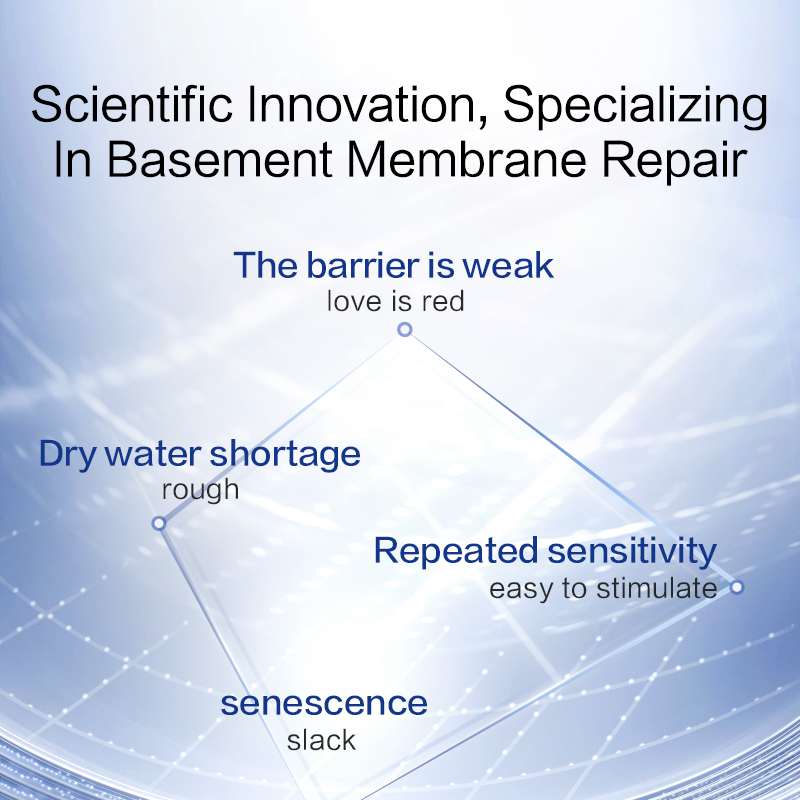 Scientific Innovation, Specializing In Basement Membrane Repair

The barrier is weak
love is red

Dry water shortage
rough

Repeated sensitivity
easy to stimulate

senescence
slack